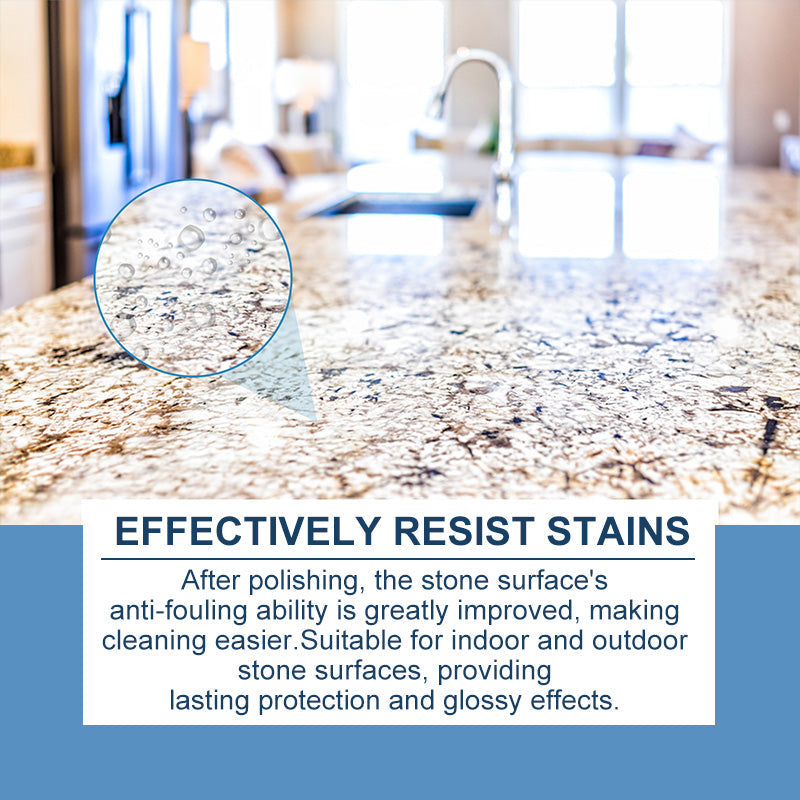 EFFECTIVELY RESIST STAINS

After polishing, the stone surface's anti-fouling ability is greatly improved, making cleaning easier.Suitable for indoor and outdoor stone surfaces, providing lasting protection and glossy effects.